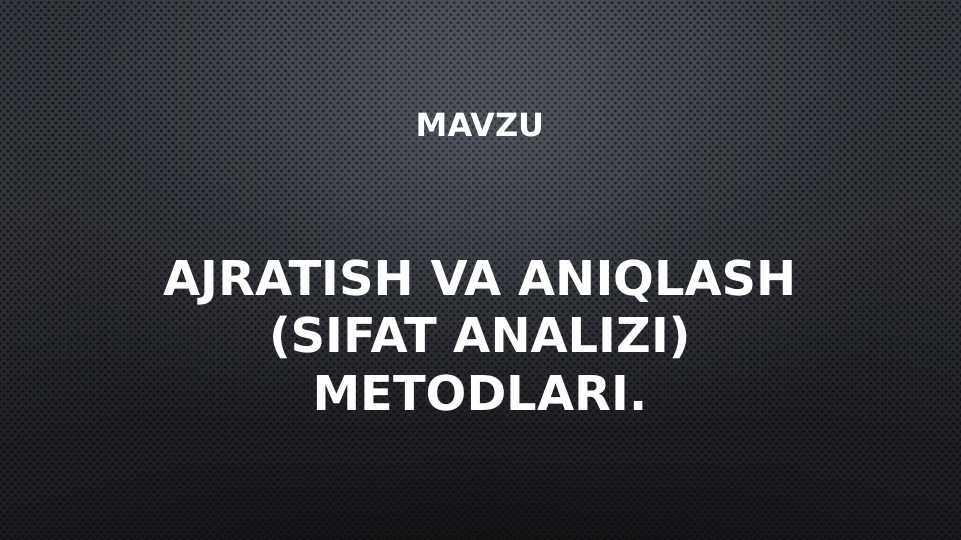 MAVZU

AJRATISH VA ANIQLASH (SIFAT ANALIZI) METODLARI.